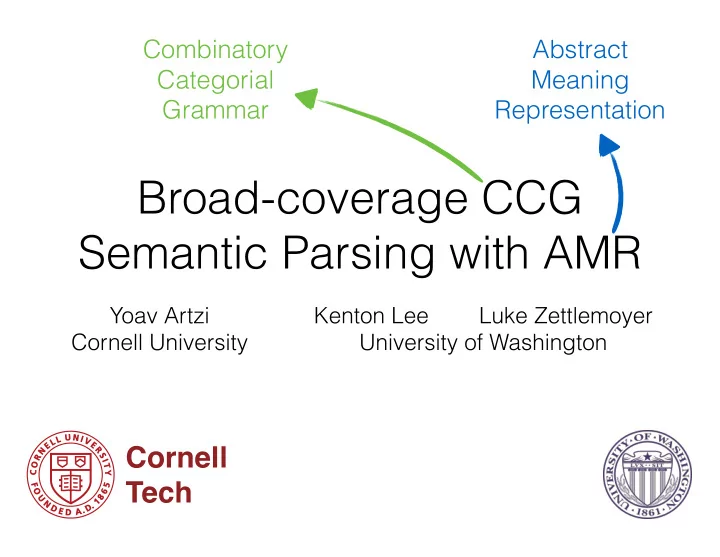 Combinatory Categorial Grammar

Abstract Meaning Representation

Broad-coverage CCG Semantic Parsing with AMR

Yoav Artzi
Cornell University

Kenton Lee Luke Zettlemoyer
University of Washington

CORNELL UNIVERSITY FOUNDED A.D. 1865

Cornell Tech

UNIVERSITY OF WASHINGTON 1861